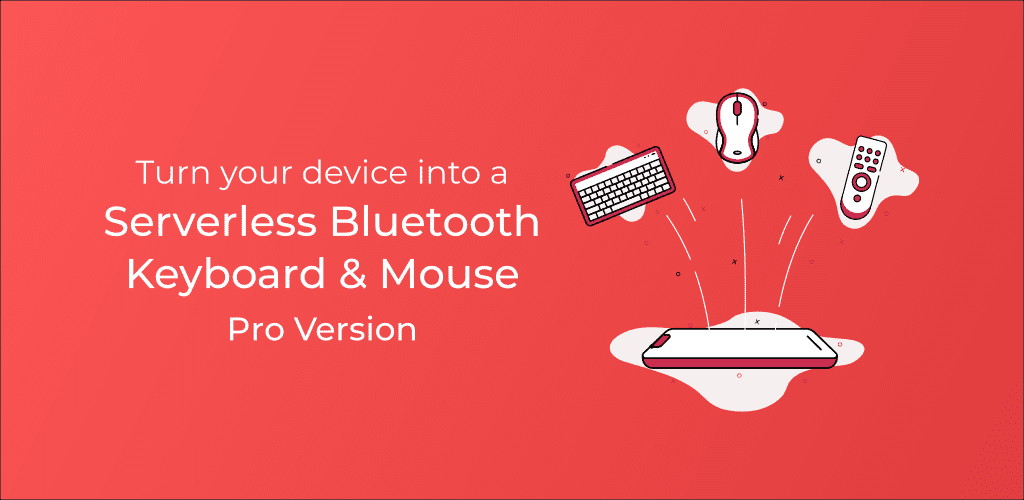 Turn your device into a
Serverless Bluetooth
Keyboard & Mouse
Pro Version